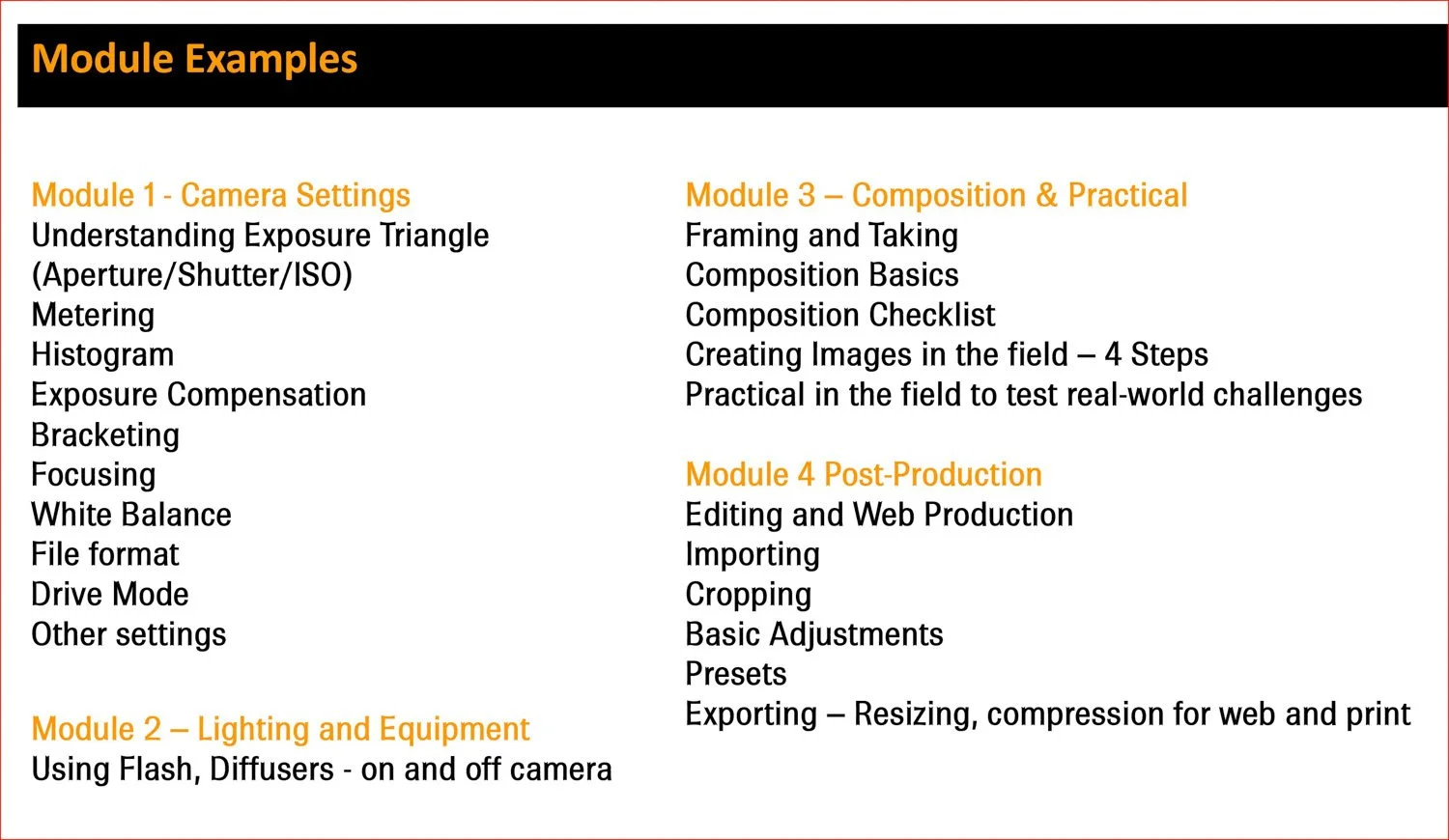 Module Examples

Module 1 - Camera Settings
Understanding Exposure Triangle
(Aperture/Shutter/ISO)
Metering
Histogram
Exposure Compensation
Bracketing
Focusing
White Balance
File format
Drive Mode
Other settings

Module 2 – Lighting and Equipment
Using Flash, Diffusers - on and off camera

Module 3 – Composition & Practical
Framing and Taking
Composition Basics
Composition Checklist
Creating Images in the field – 4 Steps
Practical in the field to test real-world challenges

Module 4 Post-Production
Editing and Web Production
Importing
Cropping
Basic Adjustments
Presets
Exporting – Resizing, compression for web and print